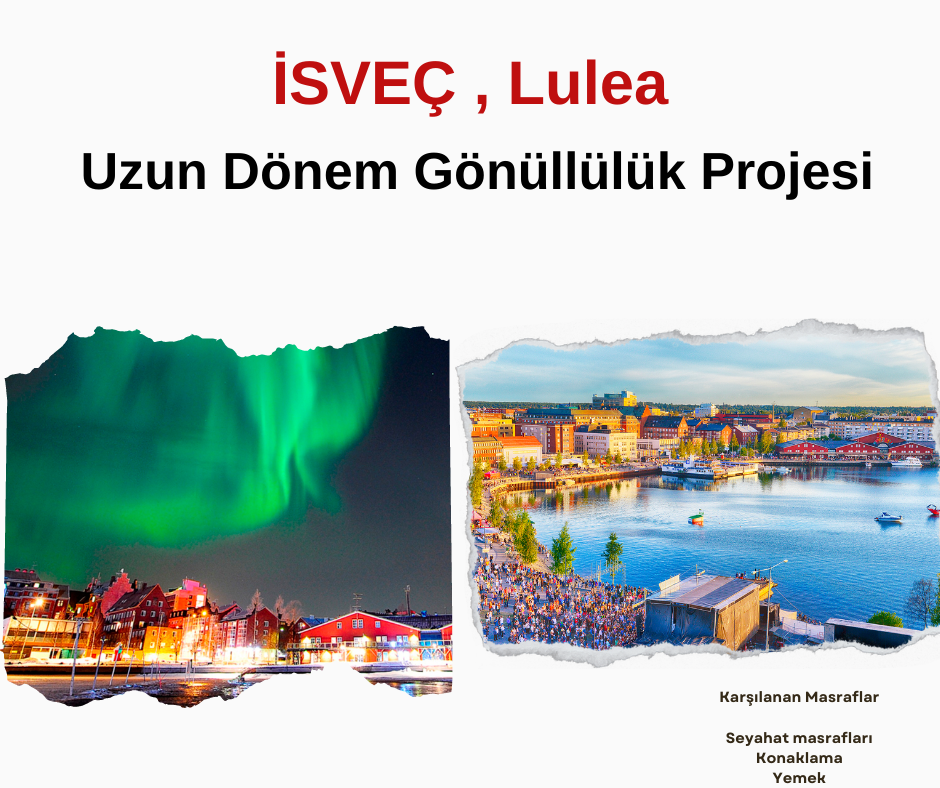 İSVEÇ , Lulea

Uzun Dönem Gönüllülük Projesi

Karşılanan Masraflar

Seyahat masrafları
Konaklama
Yemek